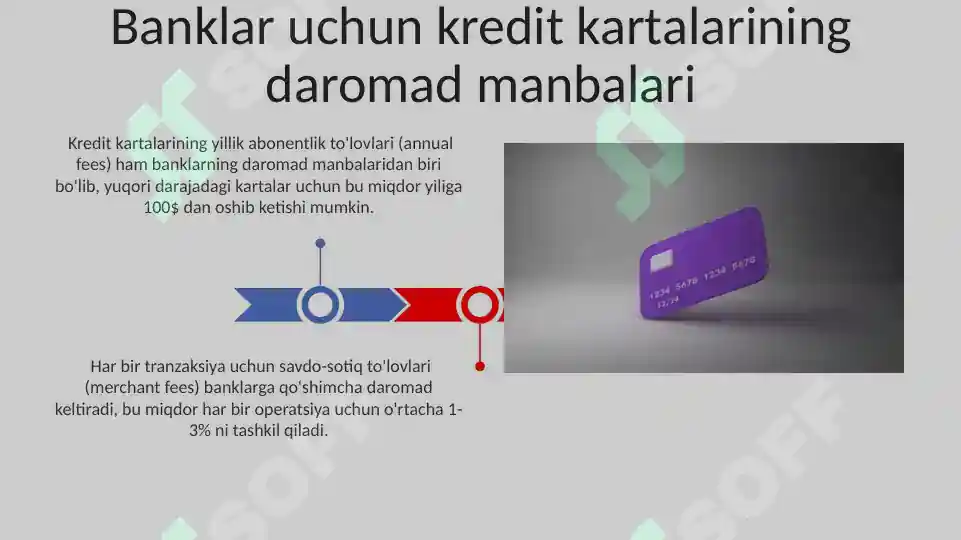 Banklar uchun kredit kartalarining daromad manbalari

Kredit kartalarining yillik abonentlik to'lovlari (annual fees) ham banklarning daromad manbalaridan biri bo'lib, yuqori darajadagi kartalar uchun bu miqdor yiliga 100$ dan oshib ketishi mumkin.

Har bir tranzaksiya uchun savdo-sotiq to'lovlari (merchant fees) banklarga qo'shimcha daromad keltiradi, bu miqdor har bir operatsiya uchun o'rtacha 1-3% ni tashkil qiladi.

1234 5678 1234 5678
12/34

SOFF
SOFF